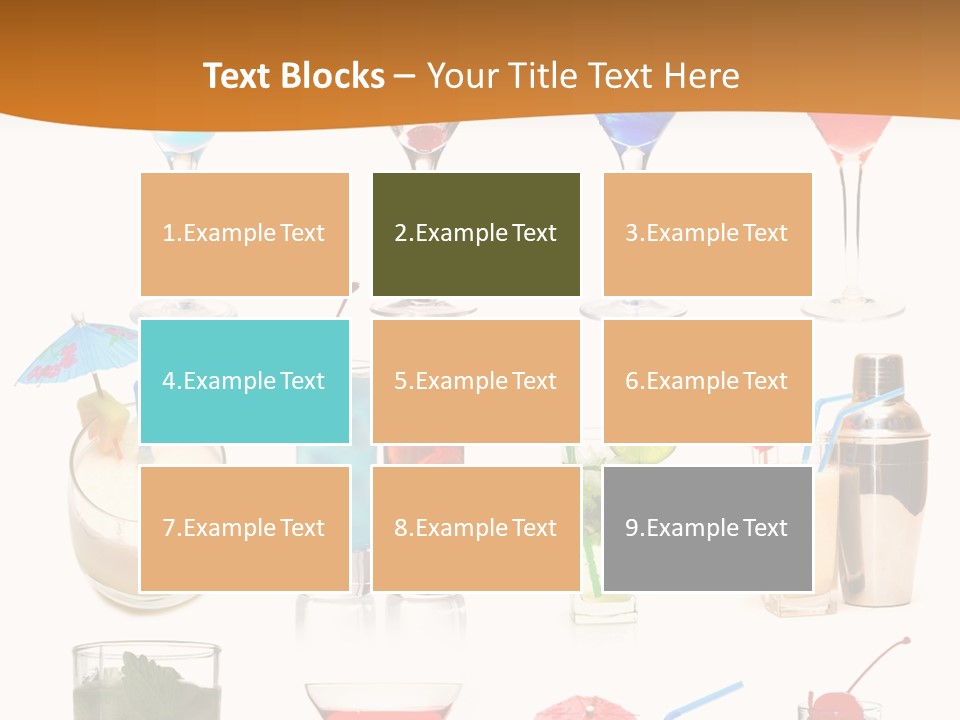 Text Blocks – Your Title Text Here

1.Example Text

2.Example Text

3.Example Text

4.Example Text

5.Example Text

6.Example Text

7.Example Text

8.Example Text

9.Example Text